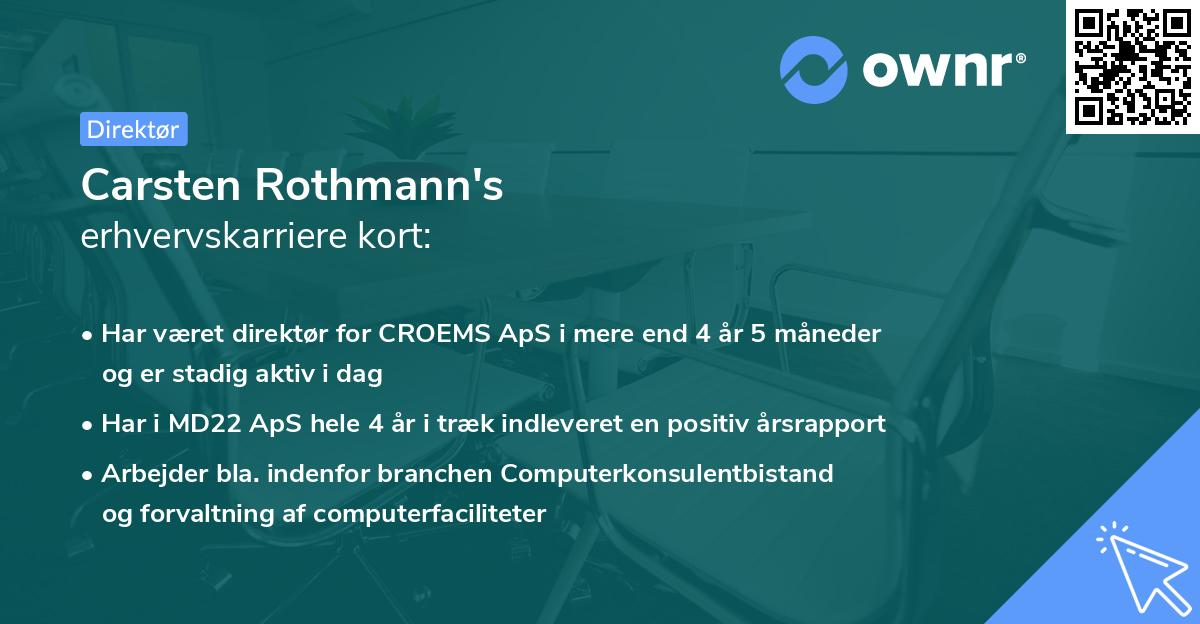 ownr®

Direktør

Carsten Rothmann's
erhvervskarriere kort:

• Har været direktør for CROEMS ApS i mere end 4 år 5 måneder og er stadig aktiv i dag

• Har i MD22 ApS hele 4 år i træk indleveret en positiv årsrapport

• Arbejder bla. indenfor branchen Computerkonsulentbistand og forvaltning af computerfaciliteter